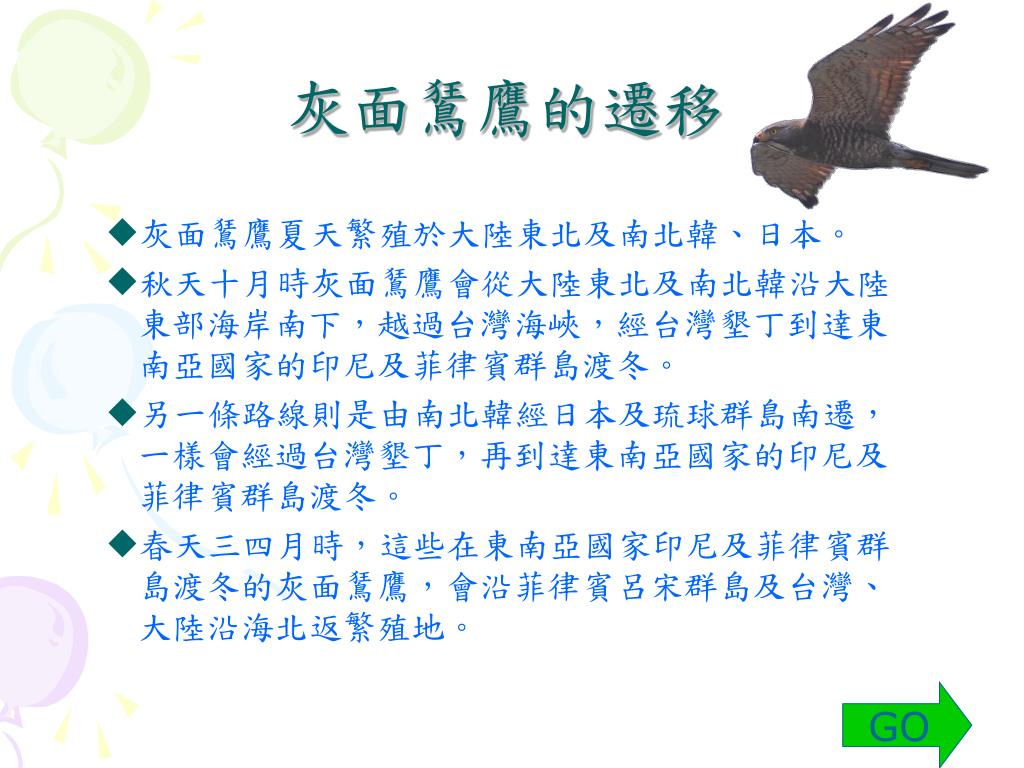 灰面鵟鷹的遷移

◆灰面鵟鷹夏天繁殖於大陸東北及南北韓、日本。

◆秋天十月時灰面鵟鷹會從大陸東北及南北韓沿大陸東部海岸南下，越過台灣海峽，經台灣墾丁到達東南亞國家的印尼及菲律賓群島渡冬。

◆另一條路線則是由南北韓經日本及琉球群島南遷，一樣會經過台灣墾丁，再到達東南亞國家的印尼及菲律賓群島渡冬。

◆春天三四月時，這些在東南亞國家印尼及菲律賓群島渡冬的灰面鵟鷹，會沿菲律賓呂宋群島及台灣、大陸沿海北返繁殖地。

GO